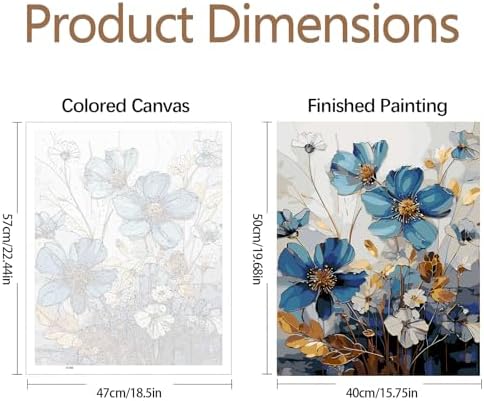 Product Dimensions

Colored Canvas

57cm/22.44in

47cm/18.5in

Finished Painting

50cm/19.68in

40cm/15.75in